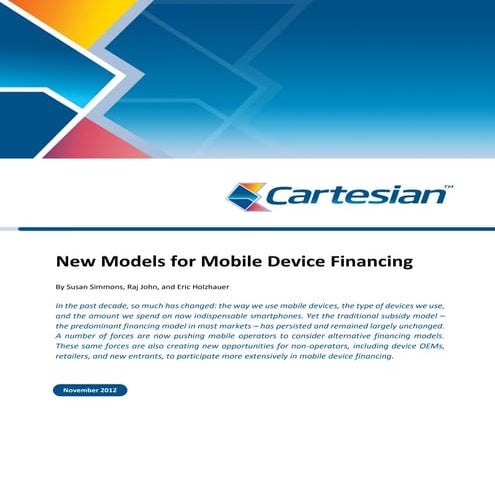 Cartesian™

New Models for Mobile Device Financing

By Susan Simmons, Raj John, and Eric Holzhauer

In the past decade, so much has changed: the way we use mobile devices, the type of devices we use, and the amount we spend on now indispensable smartphones. Yet the traditional subsidy model – the predominant financing model in most markets – has persisted and remained largely unchanged. A number of forces are now pushing mobile operators to consider alternative financing models. These same forces are also creating new opportunities for non-operators, including device OEMs, retailers, and new entrants, to participate more extensively in mobile device financing.

November 2012